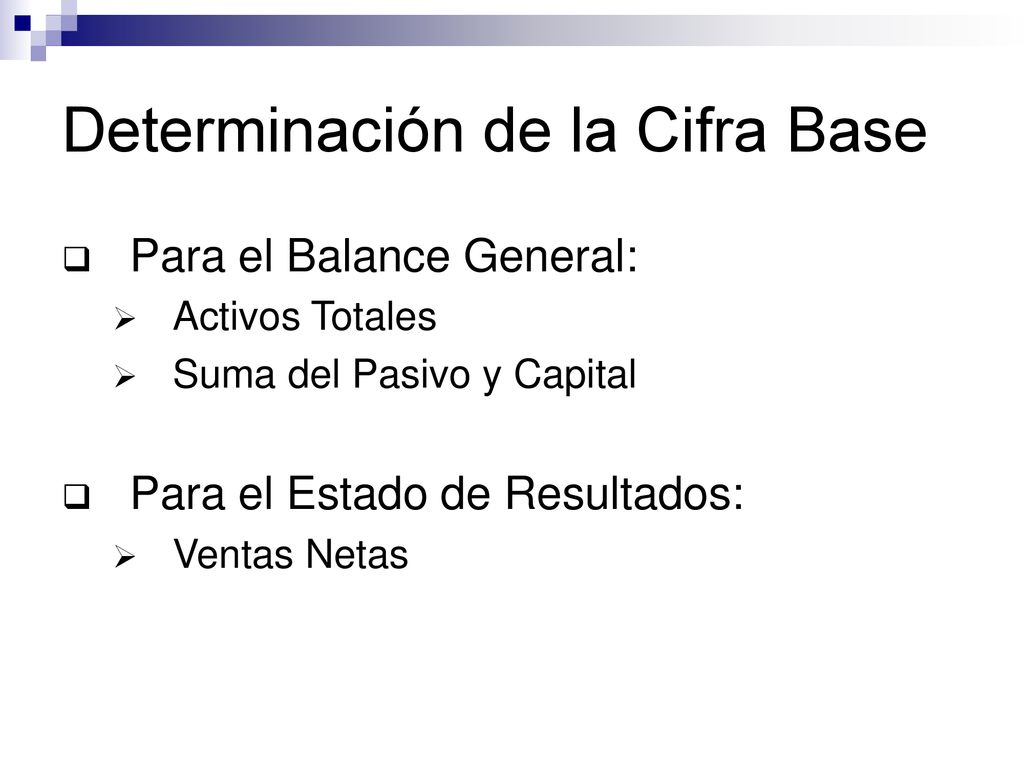 Determinación de la Cifra Base

Para el Balance General:
Activos Totales
Suma del Pasivo y Capital

Para el Estado de Resultados:
Ventas Netas